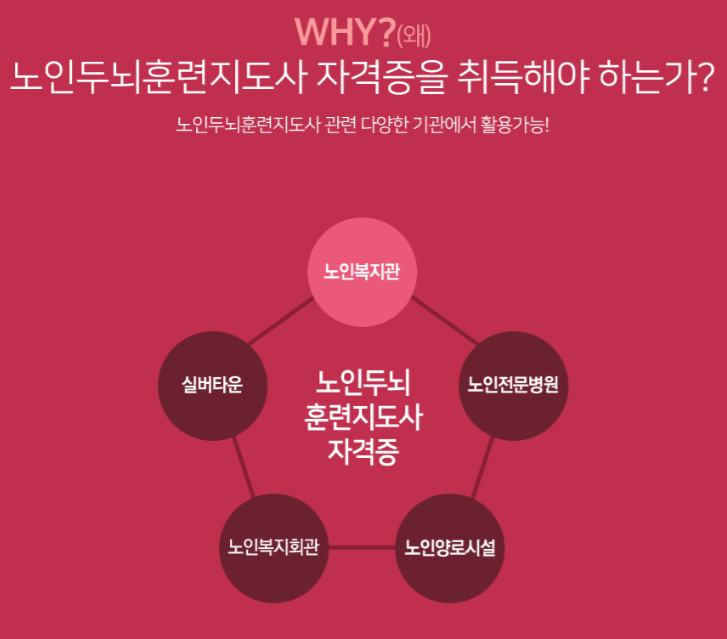 WHY?(왜)
노인두뇌훈련지도사 자격증을 취득해야 하는가?

노인두뇌훈련지도사 관련 다양한 기관에서 활용가능!

노인복지관

실버타운

노인두뇌
훈련지도사
자격증

노인전문병원

노인복지회관

노인양로시설